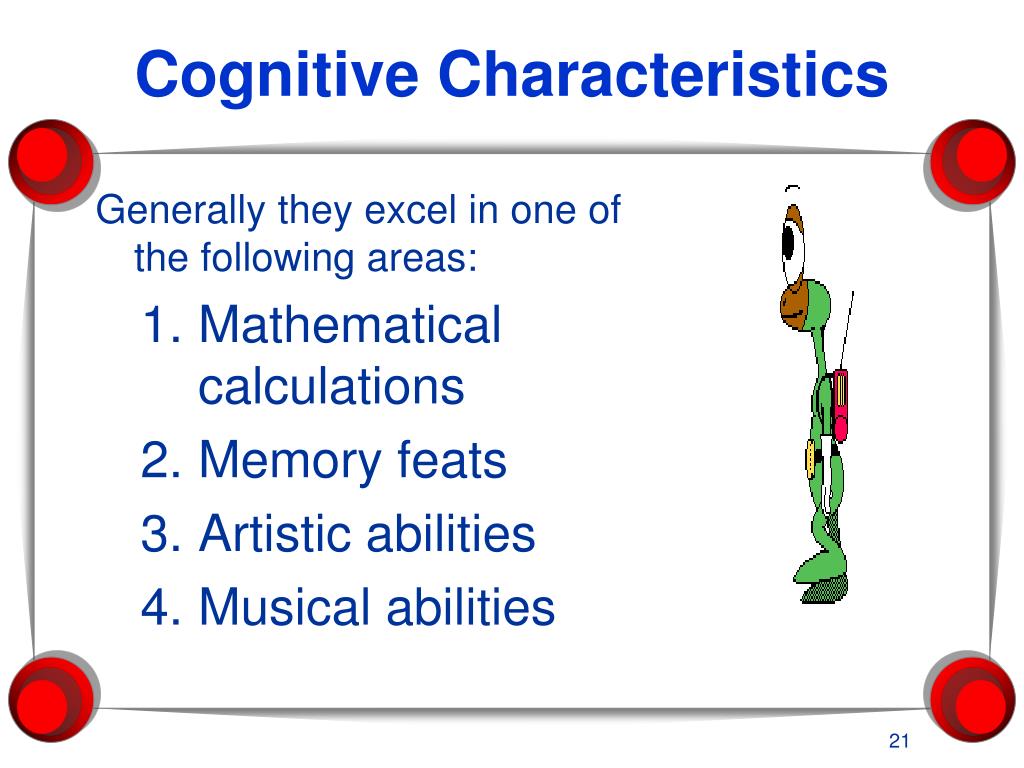 Cognitive Characteristics

Generally they excel in one of the following areas:

1. Mathematical calculations
2. Memory feats
3. Artistic abilities
4. Musical abilities

21